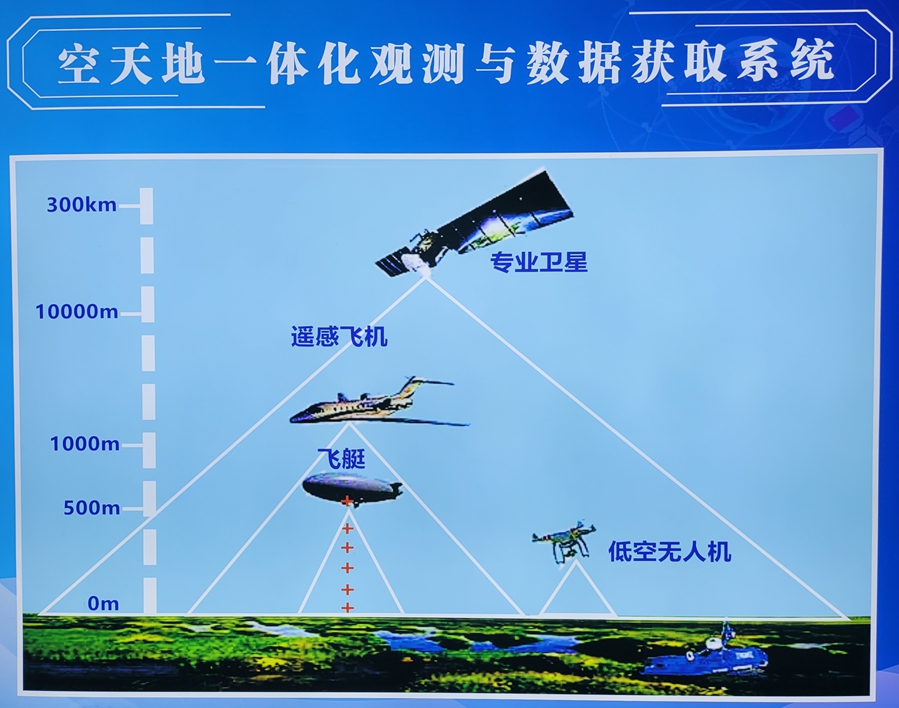 空天地一体化观测与数据获取系统

300km
10000m
1000m
500m
0m

专业卫星
遥感飞机
飞艇
低空无人机